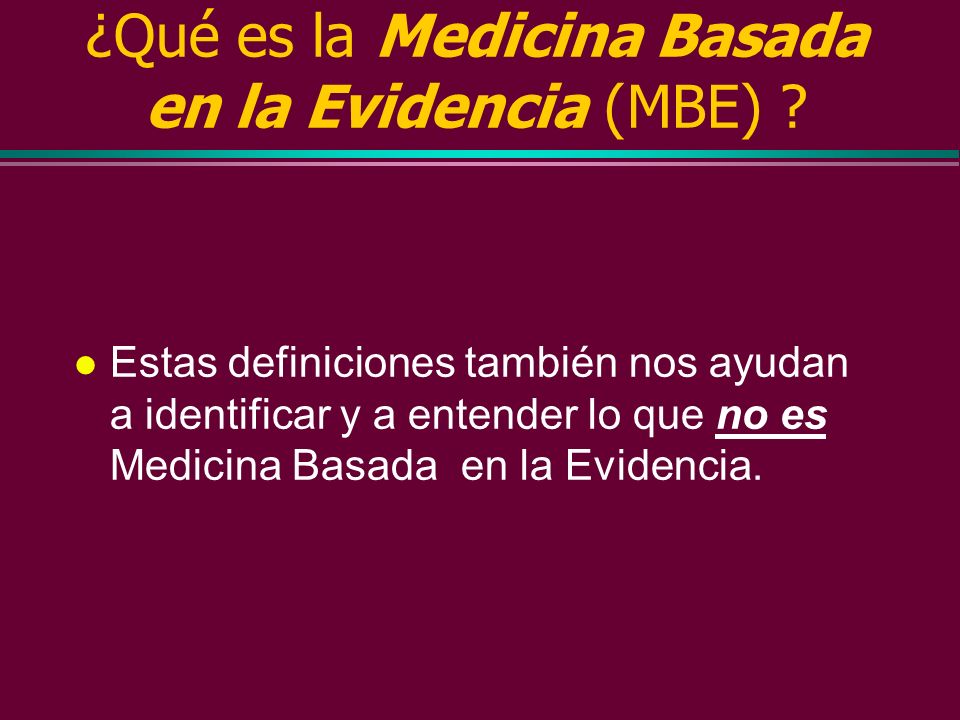 ¿Qué es la Medicina Basada en la Evidencia (MBE) ?

Estas definiciones también nos ayudan a identificar y a entender lo que no es Medicina Basada en la Evidencia.